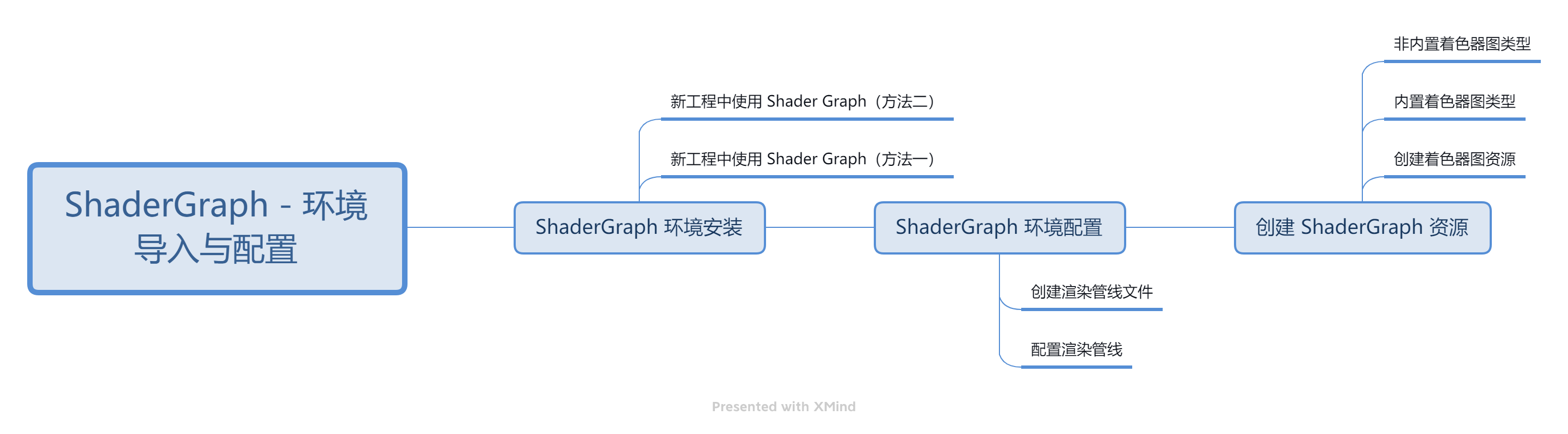 ShaderGraph - 环境导入与配置

ShaderGraph 环境安装

新工程中使用 Shader Graph（方法二）

新工程中使用 Shader Graph（方法一）

ShaderGraph 环境配置

创建渲染管线文件

配置渲染管线

创建 ShaderGraph 资源

非内置着色器图类型

内置着色器图类型

创建着色器图资源

Presented with XMind